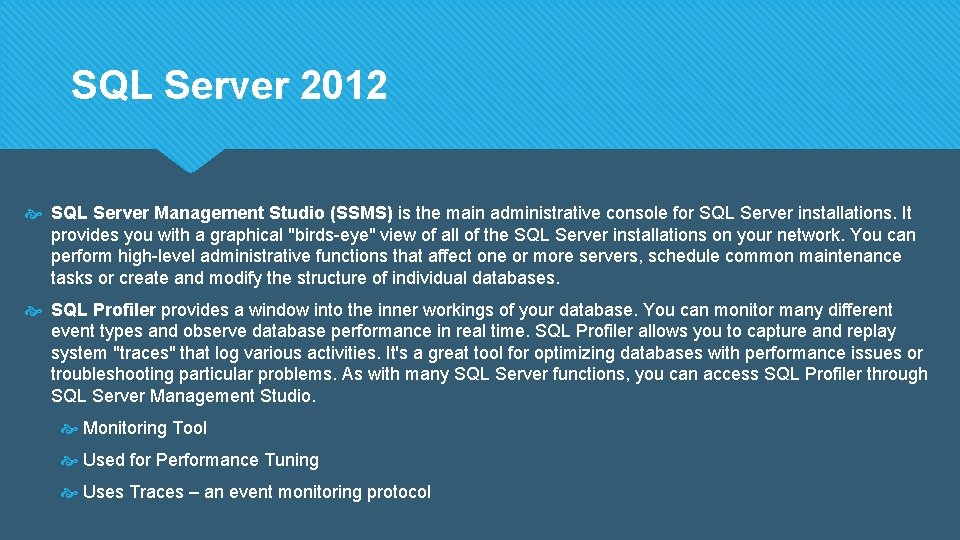 SQL Server 2012

SQL Server Management Studio (SSMS) is the main administrative console for SQL Server installations. It provides you with a graphical "birds-eye" view of all of the SQL Server installations on your network. You can perform high-level administrative functions that affect one or more servers, schedule common maintenance tasks or create and modify the structure of individual databases.

SQL Profiler provides a window into the inner workings of your database. You can monitor many different event types and observe database performance in real time. SQL Profiler allows you to capture and replay system "traces" that log various activities. It's a great tool for optimizing databases with performance issues or troubleshooting particular problems. As with many SQL Server functions, you can access SQL Profiler through SQL Server Management Studio.

Monitoring Tool

Used for Performance Tuning

Uses Traces – an event monitoring protocol